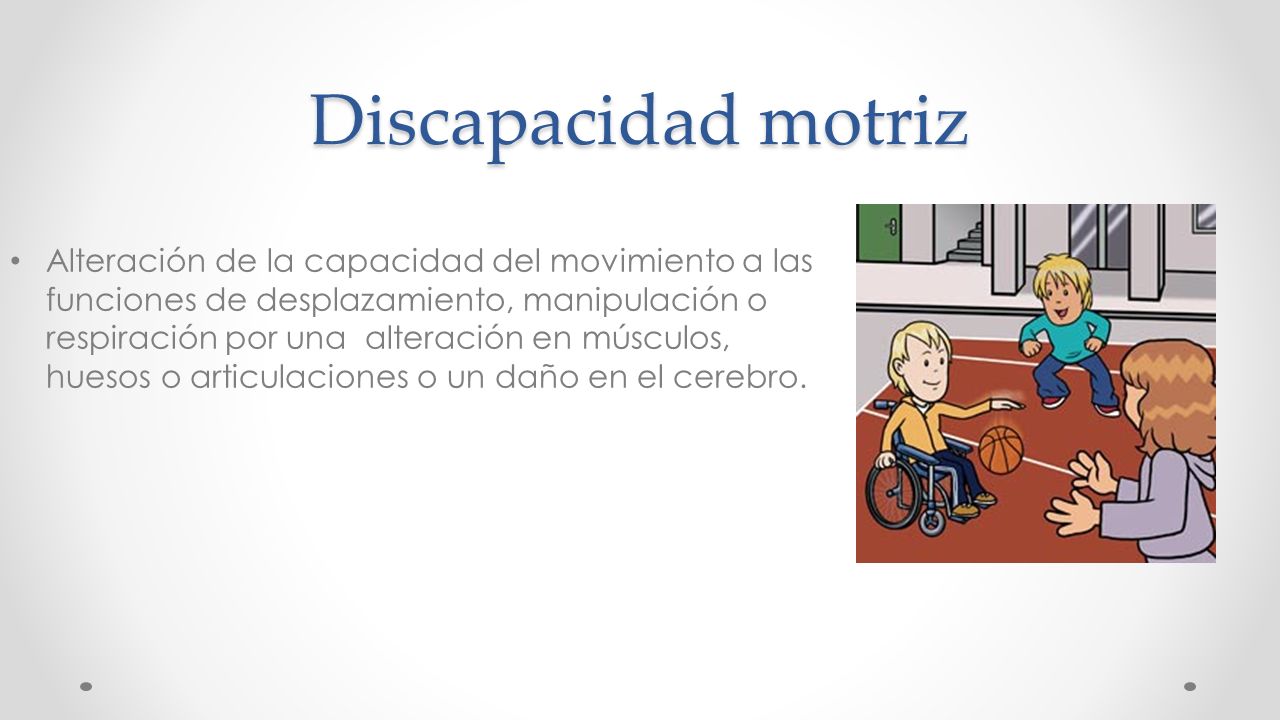 Discapacidad motriz

• Alteración de la capacidad del movimiento a las funciones de desplazamiento, manipulación o respiración por una alteración en músculos, huesos o articulaciones o un daño en el cerebro.